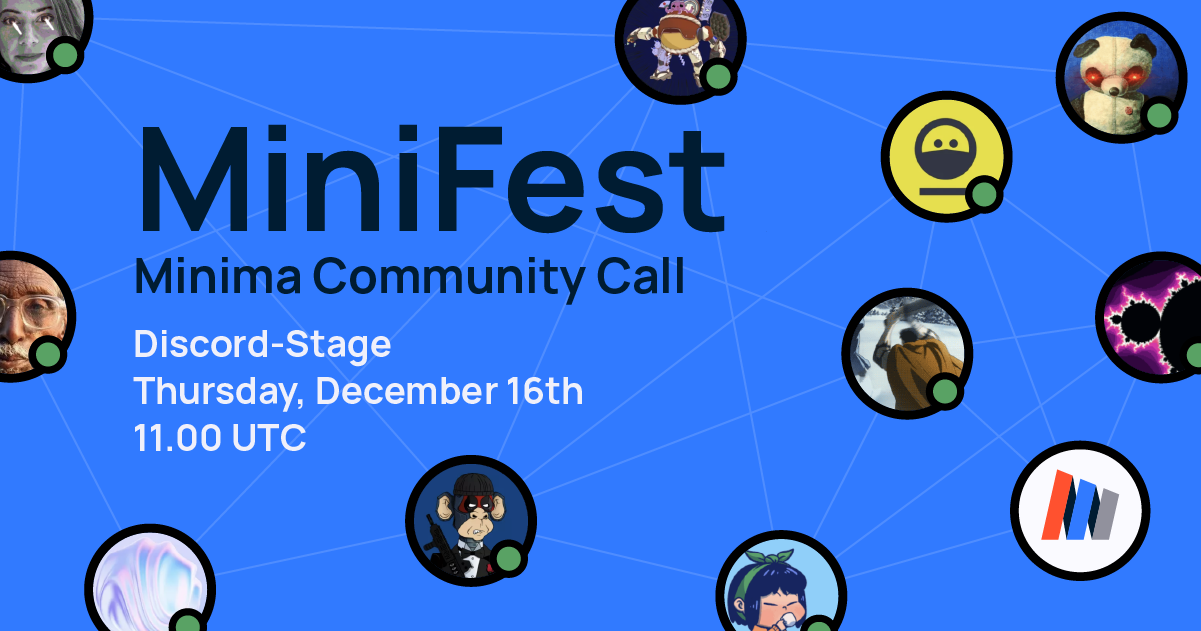 MiniFest
Minima Community Call

Discord-Stage
Thursday, December 16th
11.00 UTC